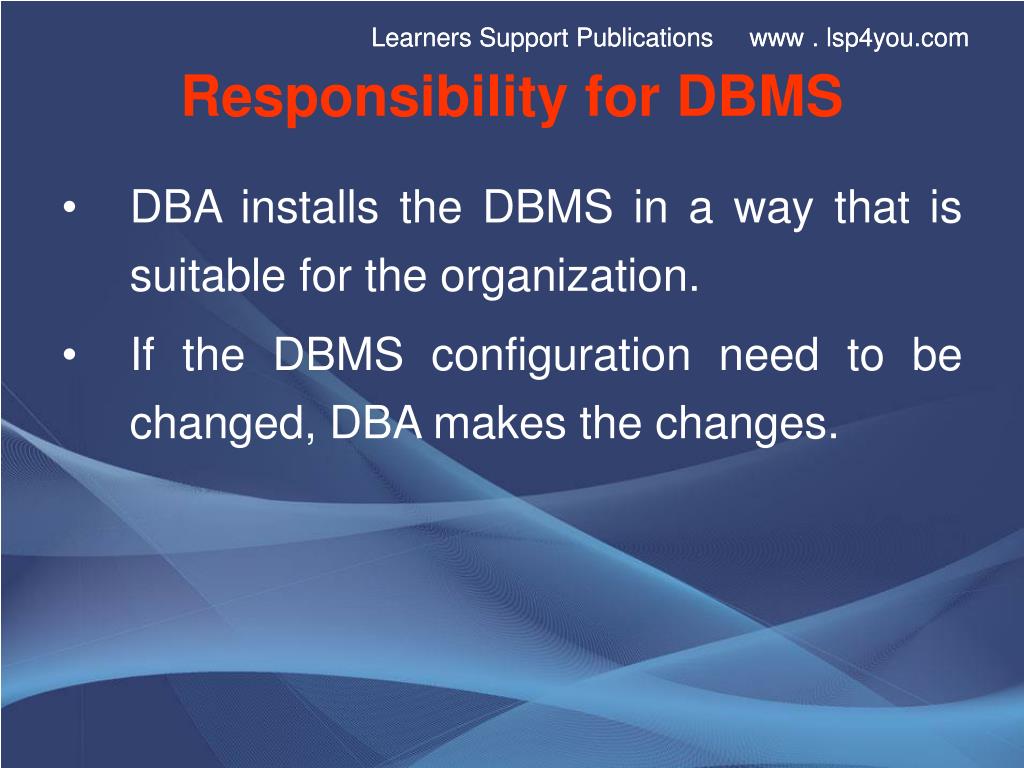 Learners Support Publications www . lsp4you.com

Responsibility for DBMS

• DBA installs the DBMS in a way that is suitable for the organization.

• If the DBMS configuration need to be changed, DBA makes the changes.